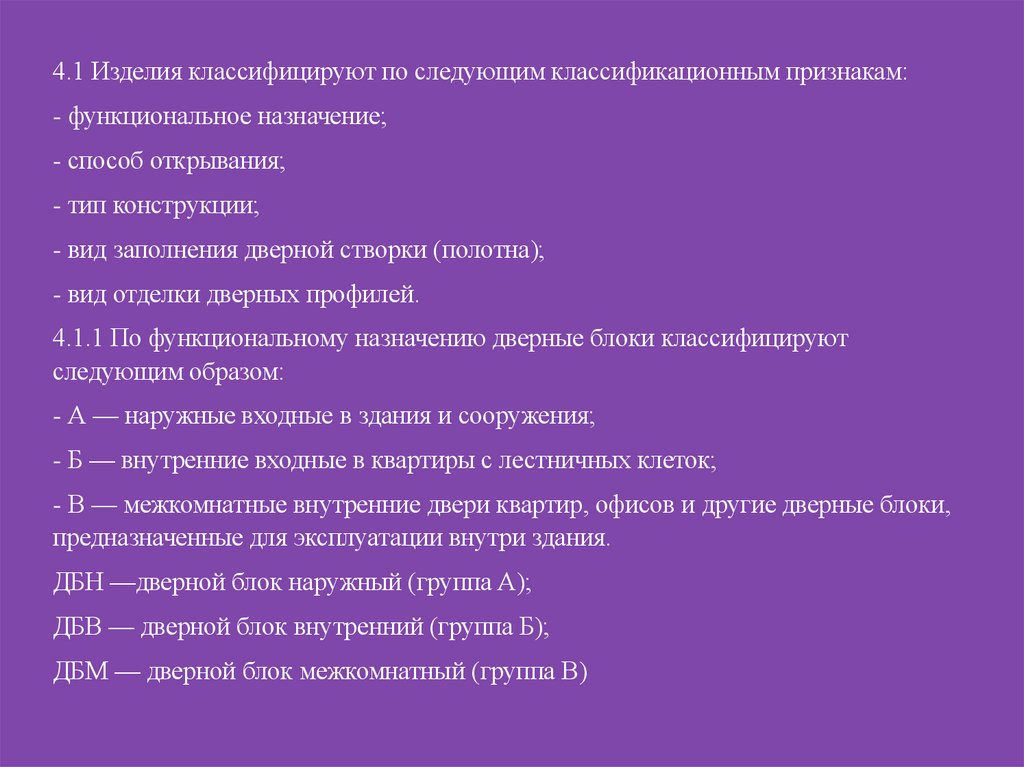 4.1 Изделия классифицируют по следующим классификационным признакам:

- функциональное назначение;

- способ открывания;

- тип конструкции;

- вид заполнения дверной створки (полотна);

- вид отделки дверных профилей.

4.1.1 По функциональному назначению дверные блоки классифицируют следующим образом:

- А — наружные входные в здания и сооружения;

- Б — внутренние входные в квартиры с лестничных клеток;

- В — межкомнатные внутренние двери квартир, офисов и другие дверные блоки, предназначенные для эксплуатации внутри здания.

ДБН —дверной блок наружный (группа А);

ДБВ — дверной блок внутренний (группа Б);

ДБМ — дверной блок межкомнатный (группа В)